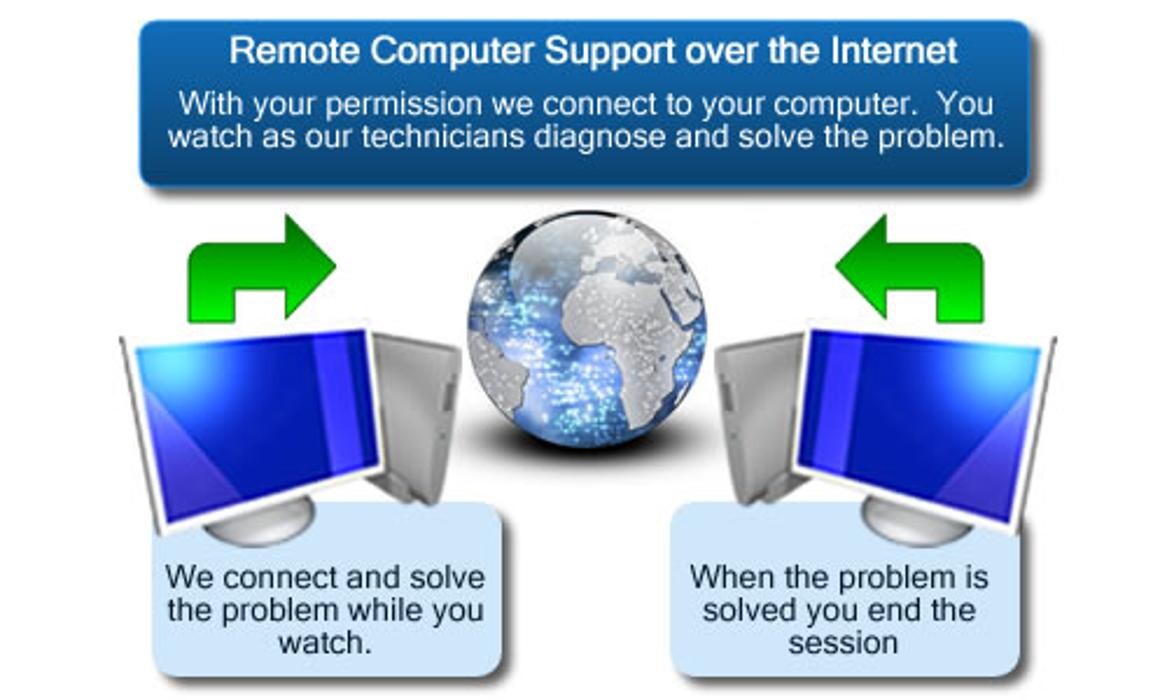 Remote Computer Support over the Internet

With your permission we connect to your computer. You watch as our technicians diagnose and solve the problem.

We connect and solve the problem while you watch.

When the problem is solved you end the session